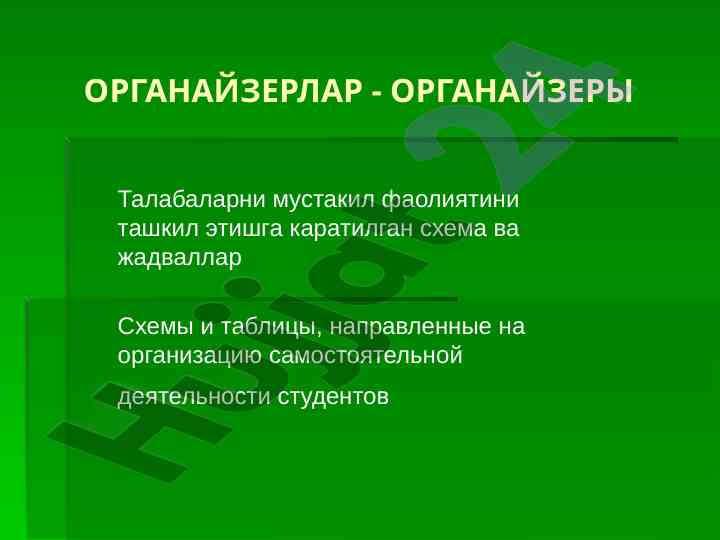 ОРГАНАЙЗЕРЛАР - ОРГАНАЙЗЕРЫ

Талабаларни мустакил фаолиятини ташкил этишга каратилган схема ва жадваллар

Схемы и таблицы, направленные на организацию самостоятельной

деятельности студентов

Hujjat24